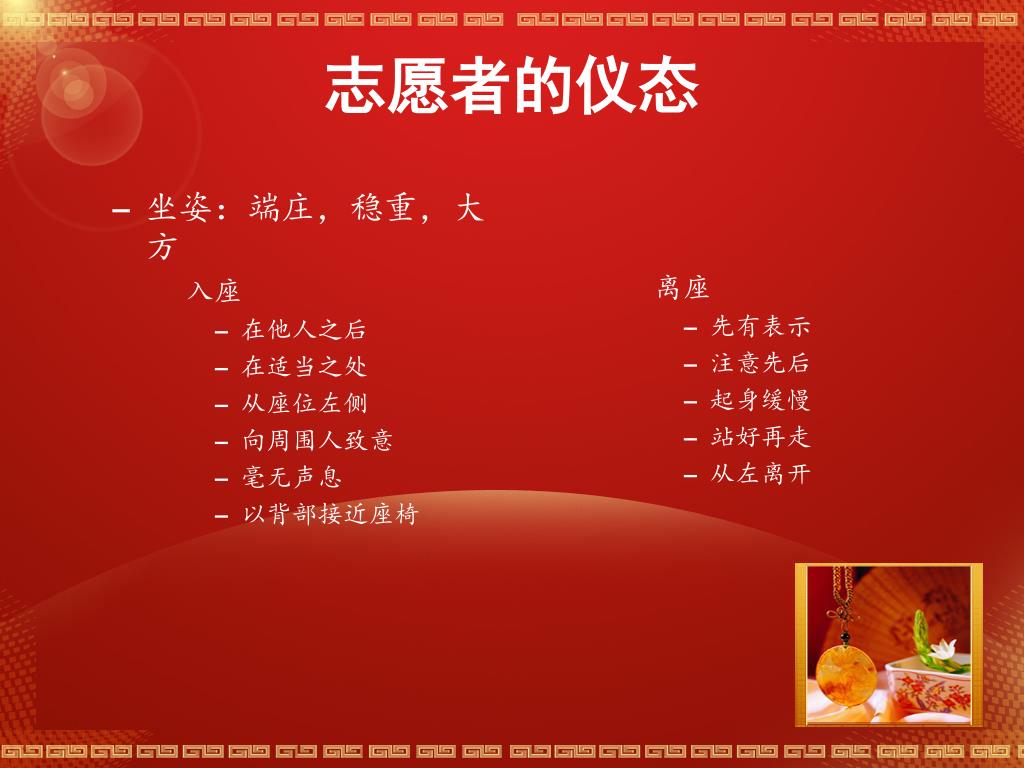 志愿者的仪态

– 坐姿：端庄，稳重，大方

入座
– 在他人之后
– 在适当之处
– 从座位左侧
– 向周围人致意
– 毫无声息
– 以背部接近座椅

离座
– 先有表示
– 注意先后
– 起身缓慢
– 站好再走
– 从左离开